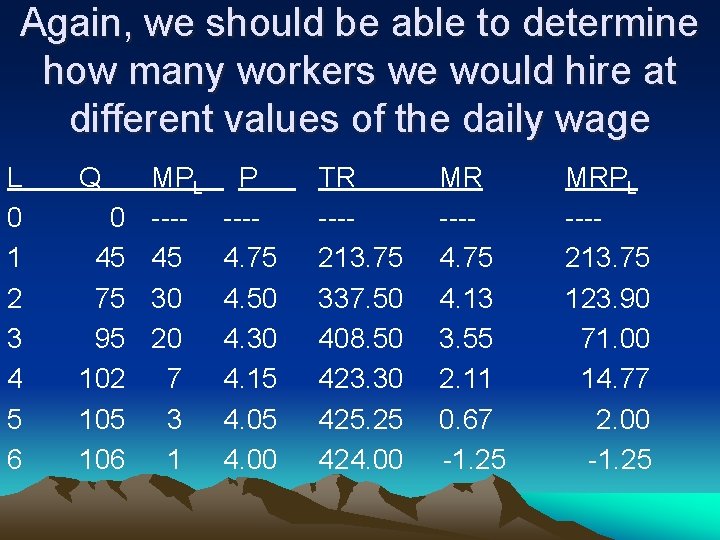 Again, we should be able to determine how many workers we would hire at different values of the daily wage

| L | Q | $MP_L$ | P | TR | MR | $MRP_L$ |
|---|---|---|---|---|---|---|
| 0 | 0 | ---- | ---- | ---- | ---- | ---- |
| 1 | 45 | 45 | 4.75 | 213.75 | 4.75 | 213.75 |
| 2 | 75 | 30 | 4.50 | 337.50 | 4.13 | 123.90 |
| 3 | 95 | 20 | 4.30 | 408.50 | 3.55 | 71.00 |
| 4 | 102 | 7 | 4.15 | 423.30 | 2.11 | 14.77 |
| 5 | 105 | 3 | 4.05 | 425.25 | 0.67 | 2.00 |
| 6 | 106 | 1 | 4.00 | 424.00 | -1.25 | -1.25 |